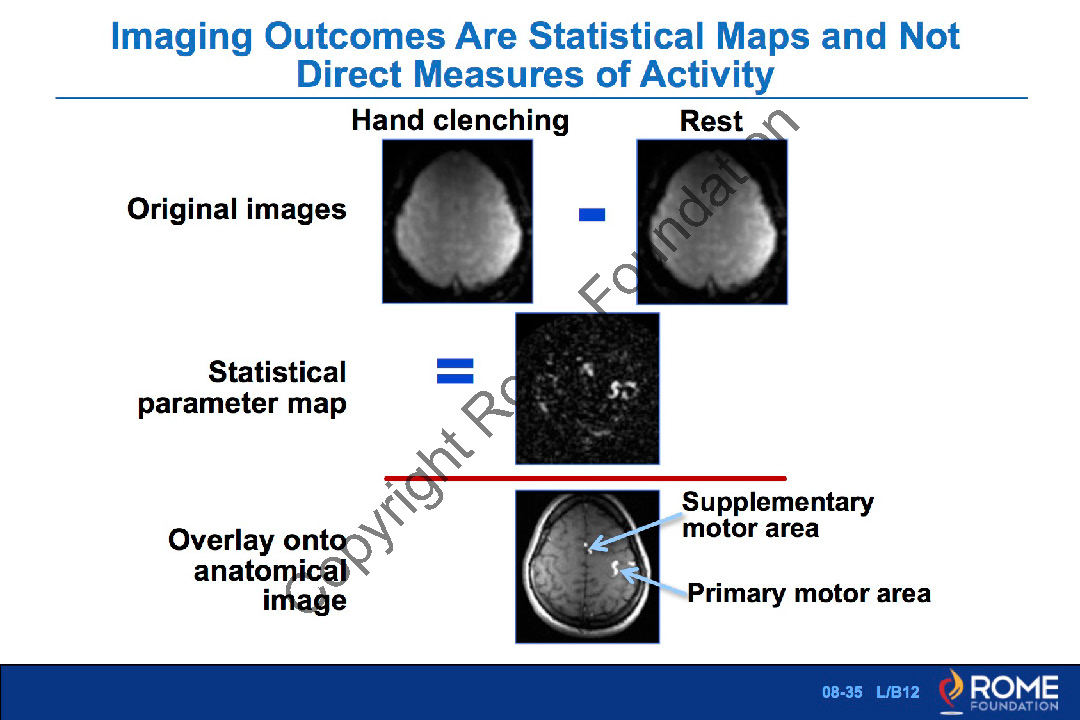 Imaging Outcomes Are Statistical Maps and Not Direct Measures of Activity

Hand clenching

Rest

Original images

-

Statistical parameter map

=

Overlay onto anatomical image

Supplementary motor area

Primary motor area

Copyright Rome Foundation

08-35 L/B12

ROME FOUNDATION